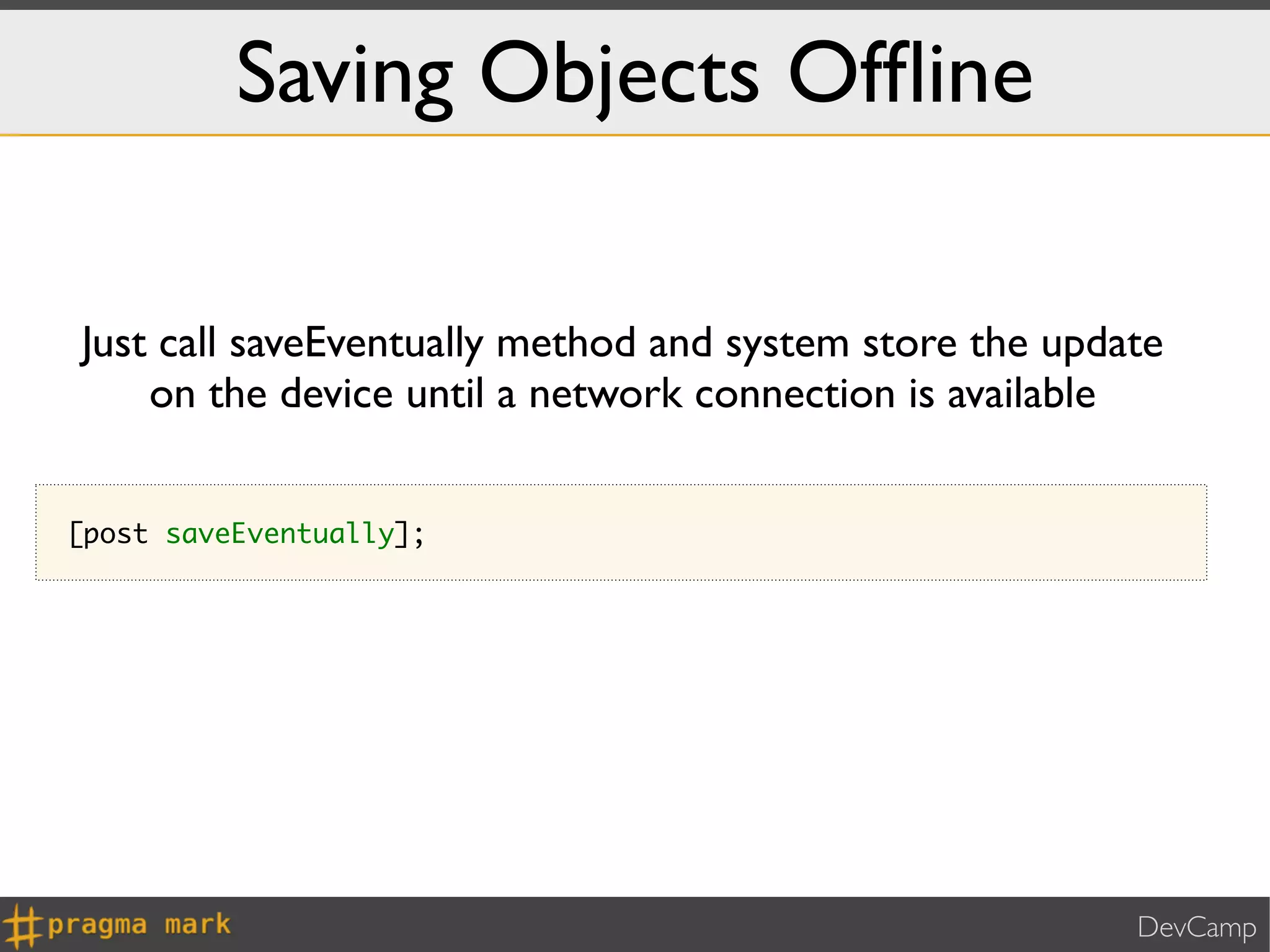 Saving Objects Offline

Just call saveEventually method and system store the update on the device until a network connection is available

[post saveEventually];

#pragma mark

DevCamp